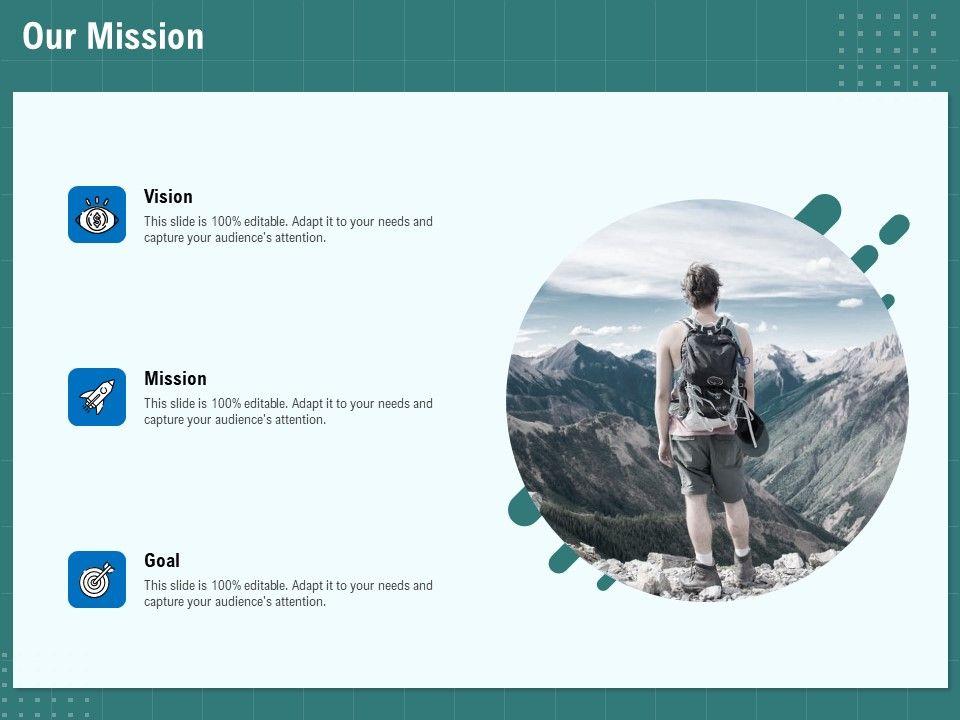 Our Mission

Vision
This slide is 100% editable. Adapt it to your needs and capture your audience's attention.

Mission
This slide is 100% editable. Adapt it to your needs and capture your audience's attention.

Goal
This slide is 100% editable. Adapt it to your needs and capture your audience's attention.